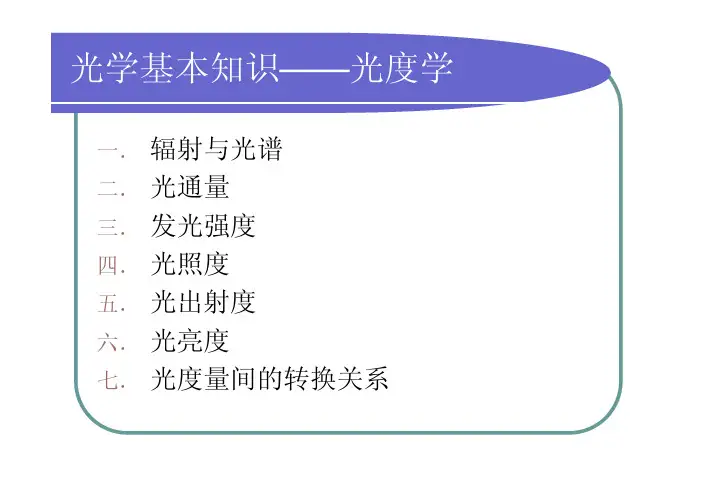 光学基本知识——光度学

一. 辐射与光谱
二. 光通量
三. 发光强度
四. 光照度
五. 光出射度
六. 光亮度
七. 光度量间的转换关系